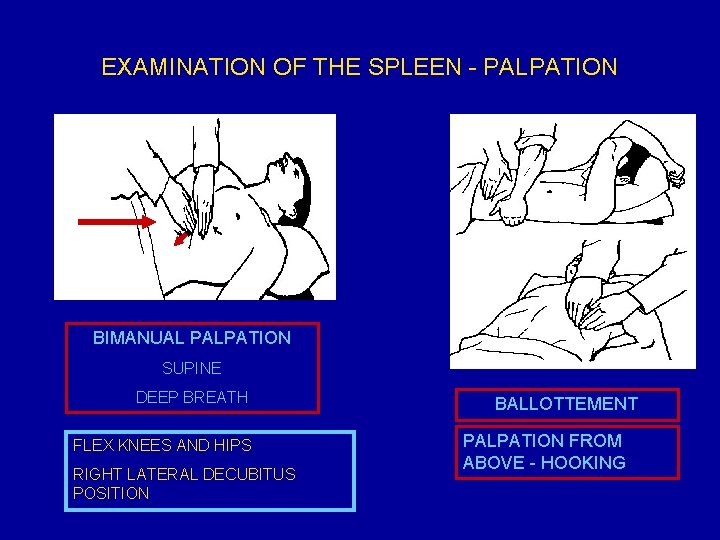 EXAMINATION OF THE SPLEEN - PALPATION

BIMANUAL PALPATION

SUPINE

DEEP BREATH

FLEX KNEES AND HIPS

RIGHT LATERAL DECUBITUS POSITION

BALLOTTEMENT

PALPATION FROM ABOVE - HOOKING